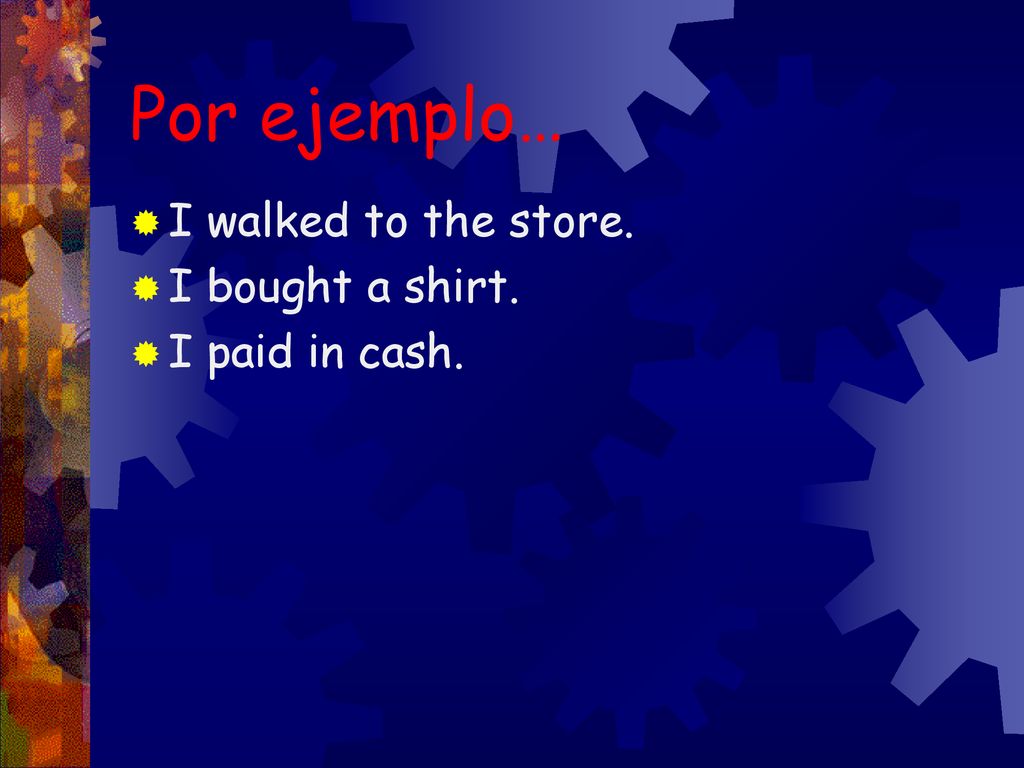 Por ejemplo…

I walked to the store.
I bought a shirt.
I paid in cash.